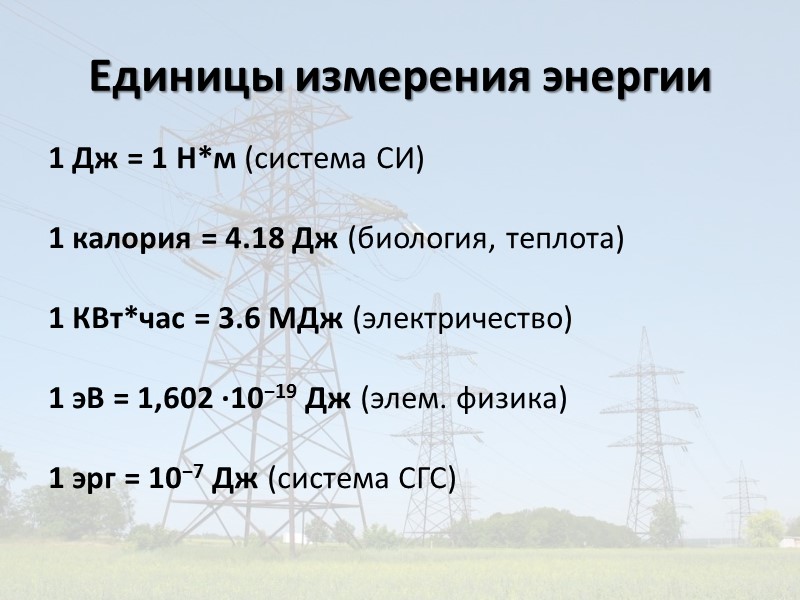 Единицы измерения энергии

1 Дж = 1 Н*м (система СИ)

1 калория = 4.18 Дж (биология, теплота)

1 КВт*час = 3.6 МДж (электричество)

1 эВ = 1,602 $\cdot 10^{-19}$ Дж (элем. физика)

1 эрг = $10^{-7}$ Дж (система СГС)